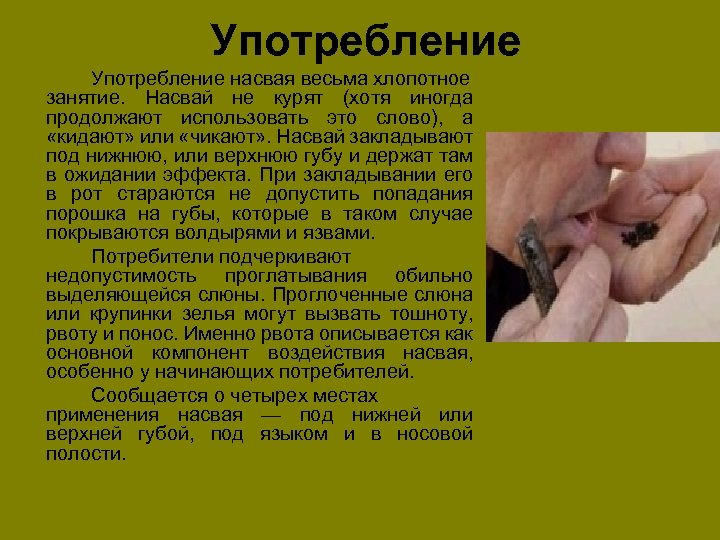 Употребление

Употребление насвая весьма хлопотное занятие. Насвай не курят (хотя иногда продолжают использовать это слово), а «кидают» или «чикают». Насвай закладывают под нижнюю, или верхнюю губу и держат там в ожидании эффекта. При закладывании его в рот стараются не допустить попадания порошка на губы, которые в таком случае покрываются волдырями и язвами.

Потребители подчеркивают недопустимость проглатывания обильно выделяющейся слюны. Проглоченные слюна или крупинки зелья могут вызвать тошноту, рвоту и понос. Именно рвота описывается как основной компонент воздействия насвая, особенно у начинающих потребителей.

Сообщается о четырех местах применения насвая — под нижней или верхней губой, под языком и в носовой полости.